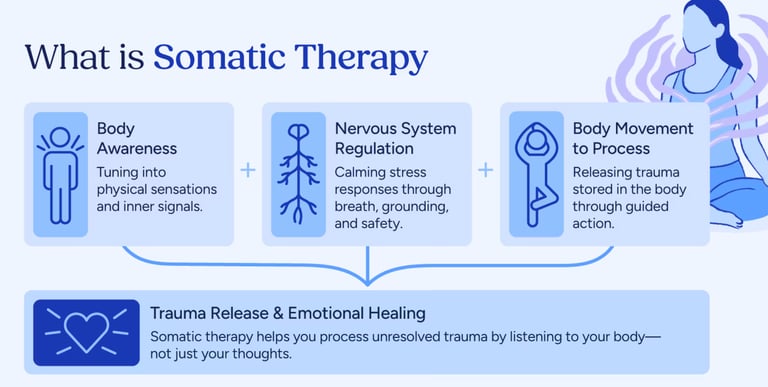 What is Somatic Therapy

Body Awareness
Tuning into physical sensations and inner signals.

+

Nervous System Regulation
Calming stress responses through breath, grounding, and safety.

+

Body Movement to Process
Releasing trauma stored in the body through guided action.

Trauma Release & Emotional Healing
Somatic therapy helps you process unresolved trauma by listening to your body— not just your thoughts.